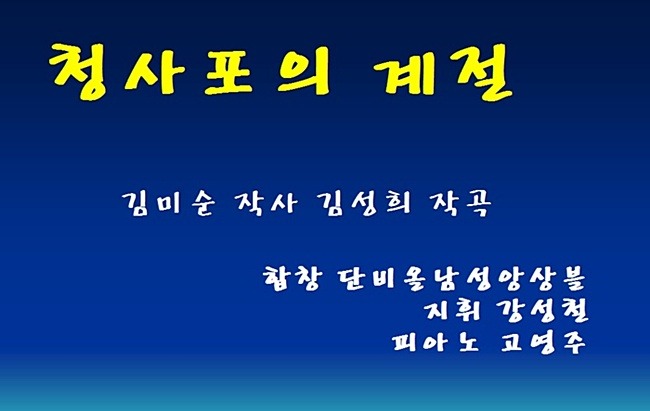 청사포의 계절

김미순 작사 김성희 작곡

합창 단비올남성앙상블
지휘 강성철
피아노 고영주